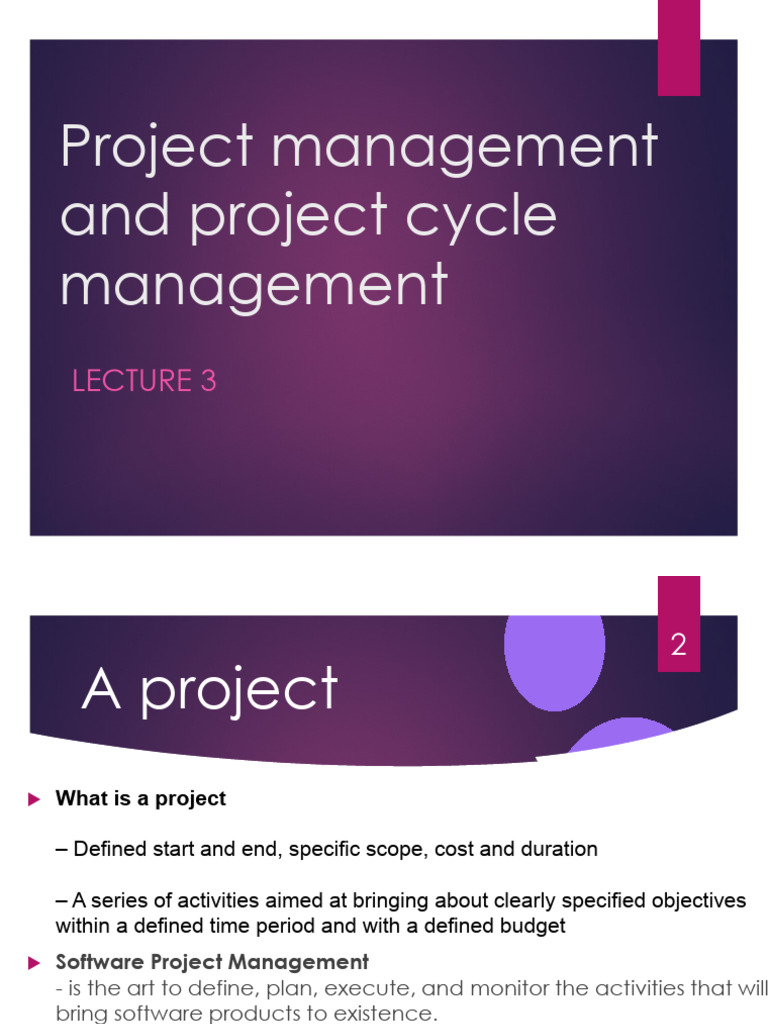 Project management and project cycle management

LECTURE 3

2

A project

What is a project

– Defined start and end, specific scope, cost and duration

– A series of activities aimed at bringing about clearly specified objectives within a defined time period and with a defined budget

Software Project Management
- is the art to define, plan, execute, and monitor the activities that will bring software products to existence.